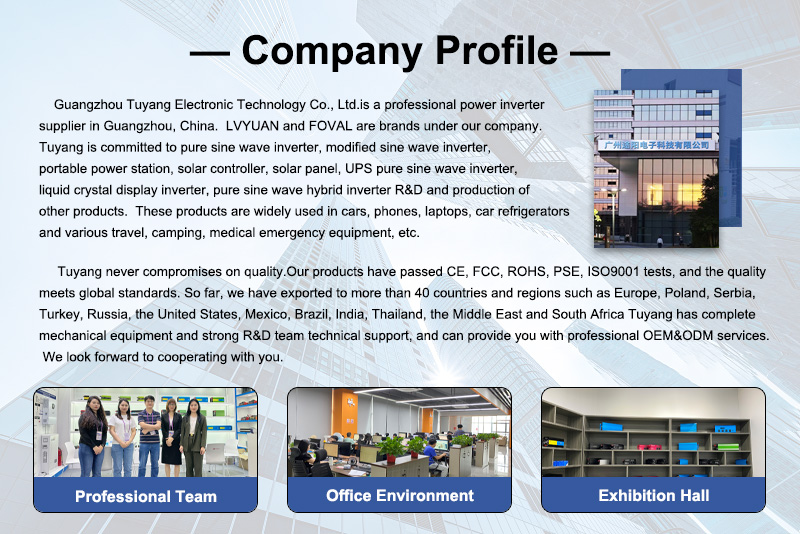 — Company Profile —

Guangzhou Tuyang Electronic Technology Co., Ltd.is a professional power inverter supplier in Guangzhou, China. LVYUAN and FOVAL are brands under our company. Tuyang is committed to pure sine wave inverter, modified sine wave inverter, portable power station, solar controller, solar panel, UPS pure sine wave inverter, liquid crystal display inverter, pure sine wave hybrid inverter R&D and production of other products. These products are widely used in cars, phones, laptops, car refrigerators and various travel, camping, medical emergency equipment, etc.

广州途阳电子科技有限公司

Tuyang never compromises on quality.Our products have passed CE, FCC, ROHS, PSE, ISO9001 tests, and the quality meets global standards. So far, we have exported to more than 40 countries and regions such as Europe, Poland, Serbia, Turkey, Russia, the United States, Mexico, Brazil, India, Thailand, the Middle East and South Africa Tuyang has complete mechanical equipment and strong R&D team technical support, and can provide you with professional OEM&ODM services. We look forward to cooperating with you.

Professional Team

Office Environment

Exhibition Hall